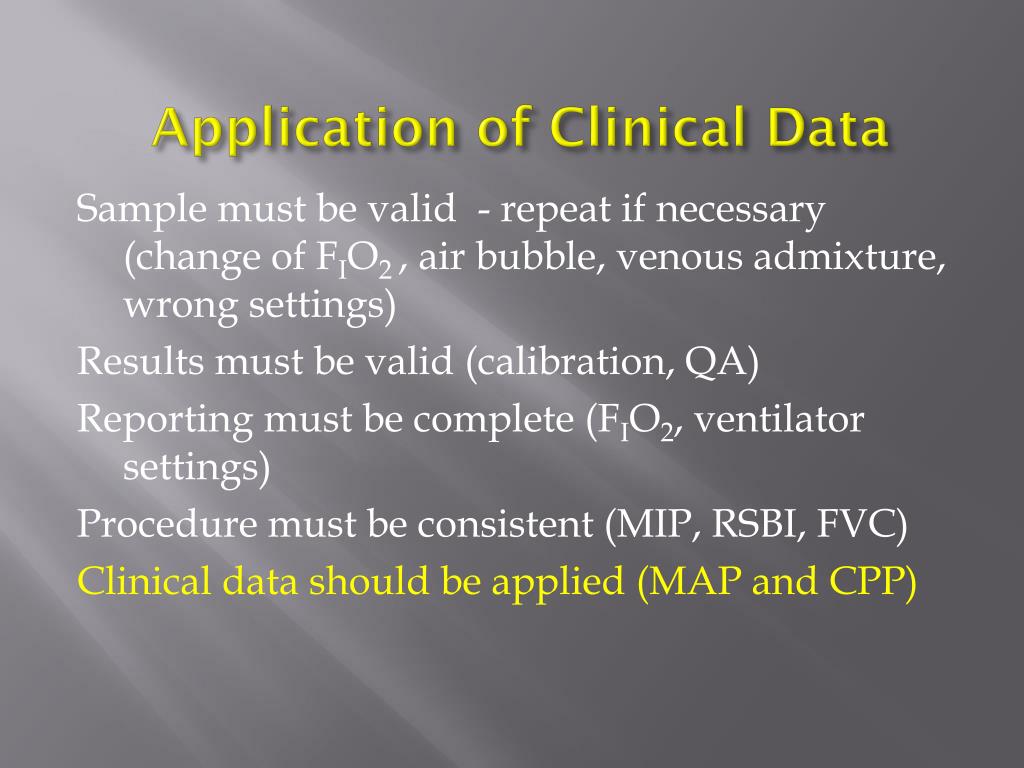 Application of Clinical Data

Sample must be valid - repeat if necessary (change of $F_IO_2$ , air bubble, venous admixture, wrong settings)

Results must be valid (calibration, QA)

Reporting must be complete ($F_IO_2$, ventilator settings)

Procedure must be consistent (MIP, RSBI, FVC)

Clinical data should be applied (MAP and CPP)